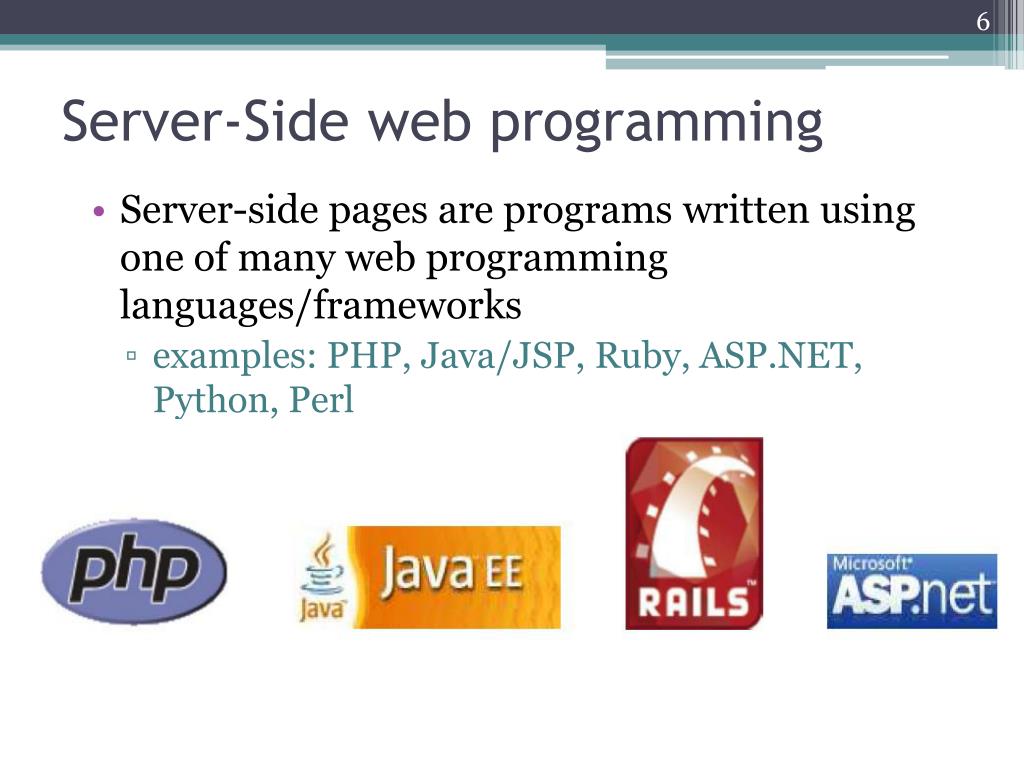 6

Server-Side web programming

• Server-side pages are programs written using one of many web programming languages/frameworks
▫ examples: PHP, Java/JSP, Ruby, ASP.NET, Python, Perl

php

Java Java EE

RAILS

Microsoft ASP.net